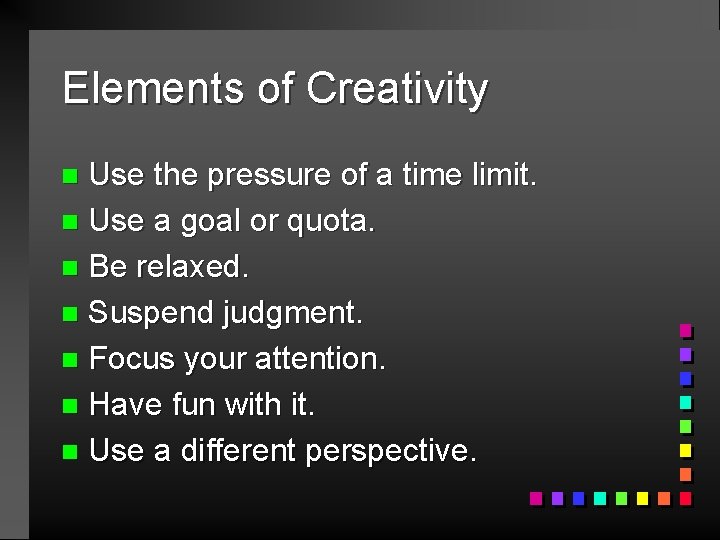 Elements of Creativity

- Use the pressure of a time limit.
- Use a goal or quota.
- Be relaxed.
- Suspend judgment.
- Focus your attention.
- Have fun with it.
- Use a different perspective.